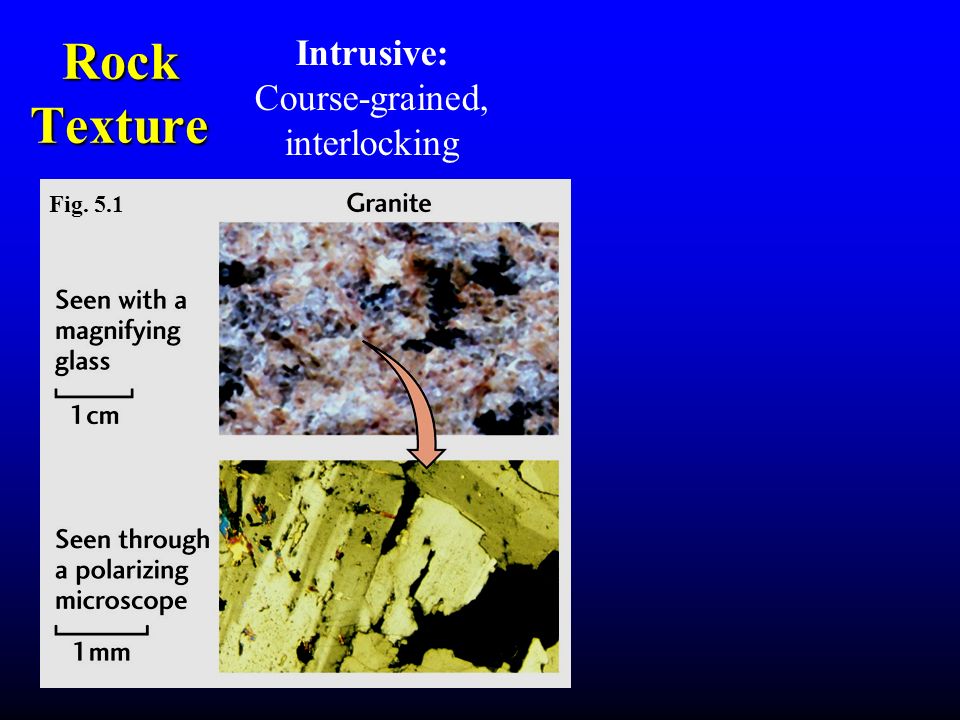 Rock Texture

Intrusive:
Course-grained, interlocking

Fig. 5.1

Granite

Seen with a magnifying glass

1 cm

Seen through a polarizing microscope

1 mm